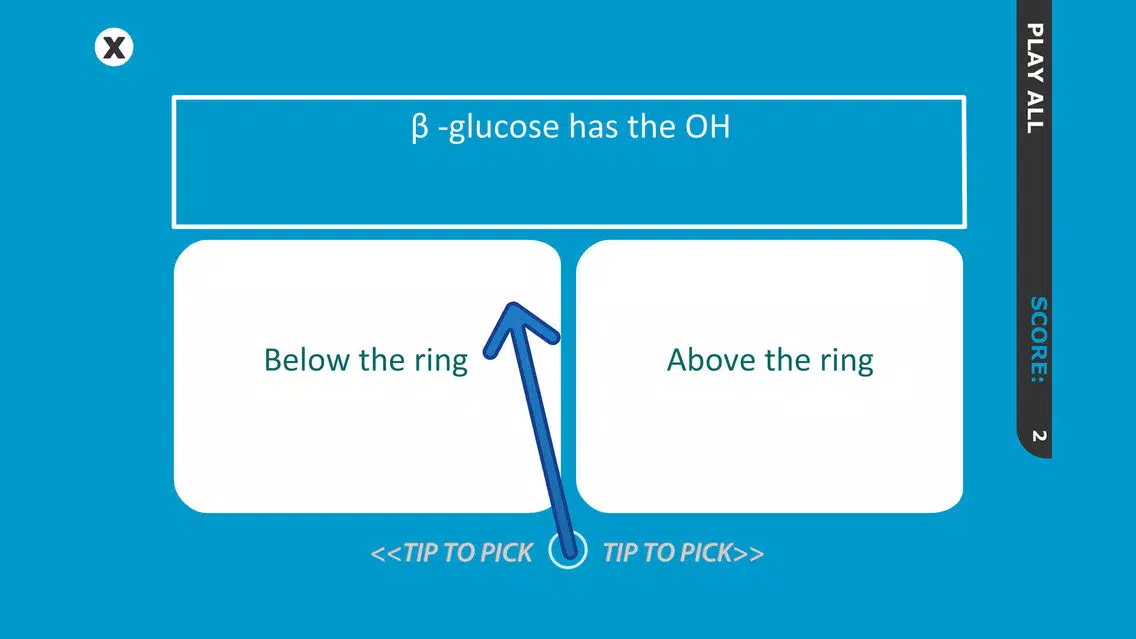 X

β -glucose has the OH

Below the ring

Above the ring

<<TIP TO PICK TIP TO PICK>>

PLAY ALL

SCORE: 2